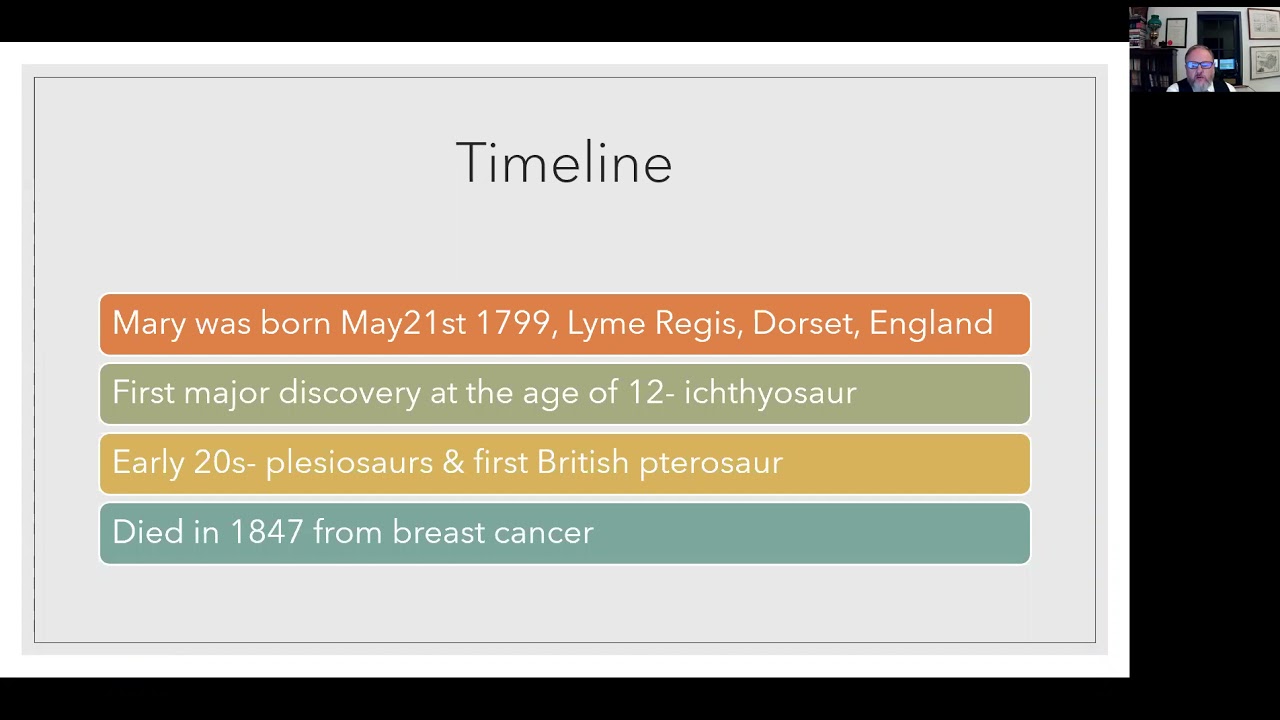 Timeline

Mary was born May21st 1799, Lyme Regis, Dorset, England

First major discovery at the age of 12- ichthyosaur

Early 20s- plesiosaurs & first British pterosaur

Died in 1847 from breast cancer